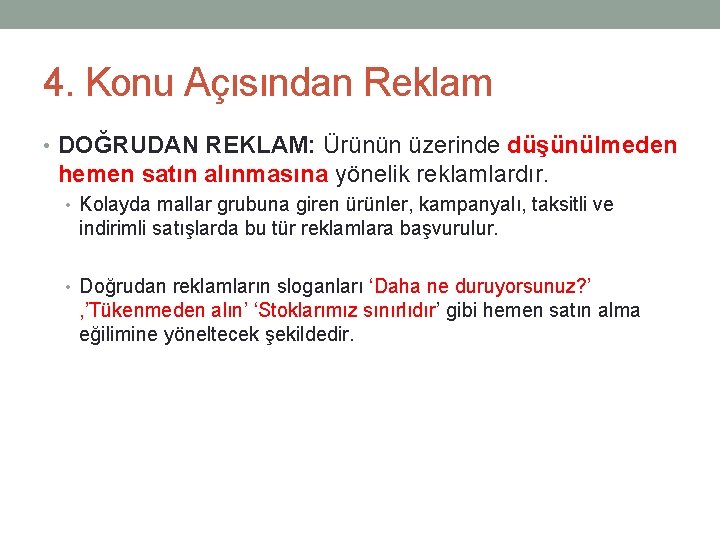 4. Konu Açısından Reklam

• DOĞRUDAN REKLAM: Ürünün üzerinde düşünülmeden hemen satın alınmasına yönelik reklamlardır.

• Kolayda mallar grubuna giren ürünler, kampanyalı, taksitli ve indirimli satışlarda bu tür reklamlara başvurulur.

• Doğrudan reklamların sloganları ‘Daha ne duruyorsunuz?’ ,’Tükenmeden alın’ ‘Stoklarımız sınırlıdır’ gibi hemen satın alma eğilimine yöneltecek şekildedir.